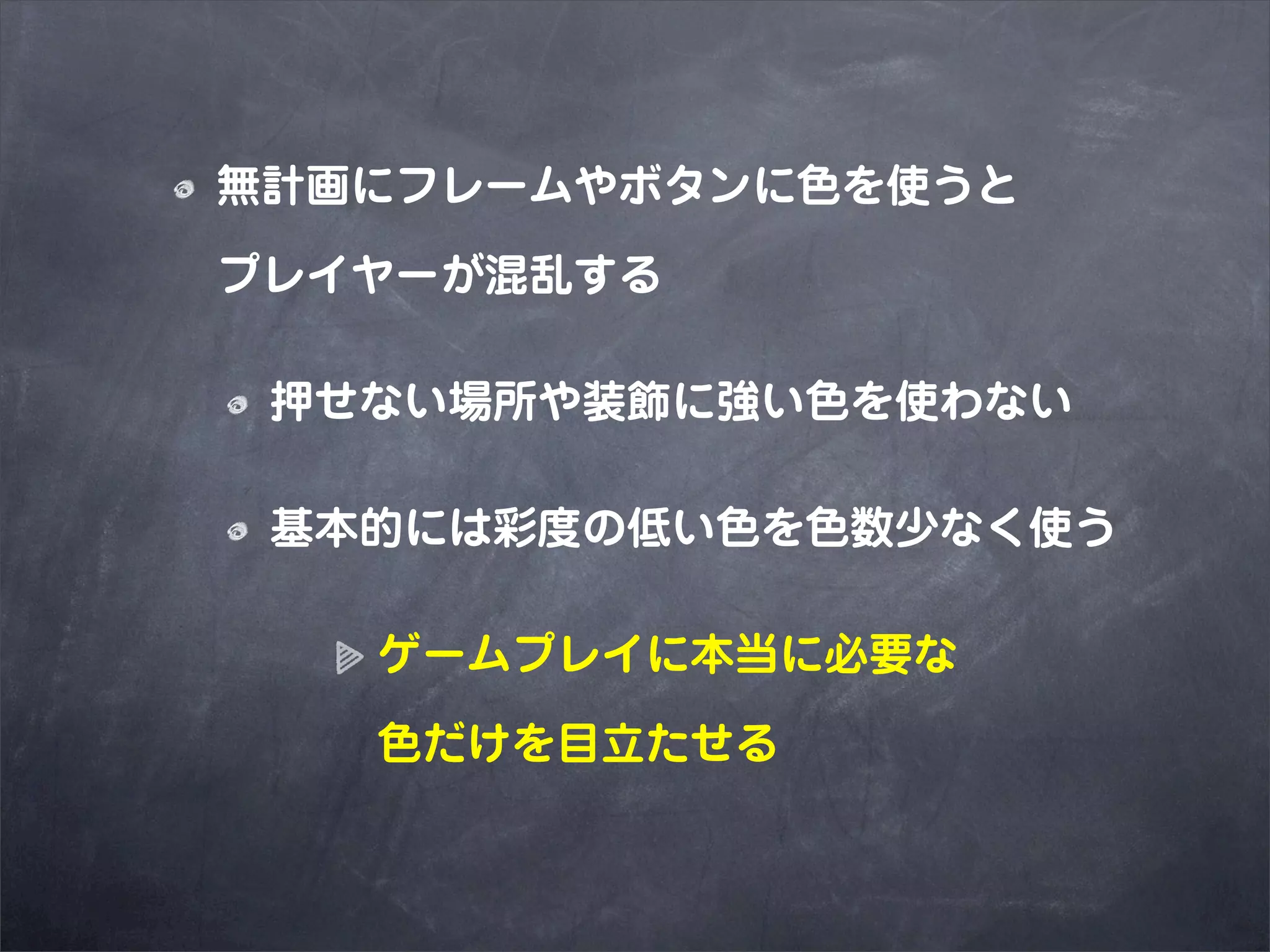 無計画にフレームやボタンに色を使うとプレイヤーが混乱する

押せない場所や装飾に強い色を使わない

基本的には彩度の低い色を色数少なく使う

ゲームプレイに本当に必要な色だけを目立たせる